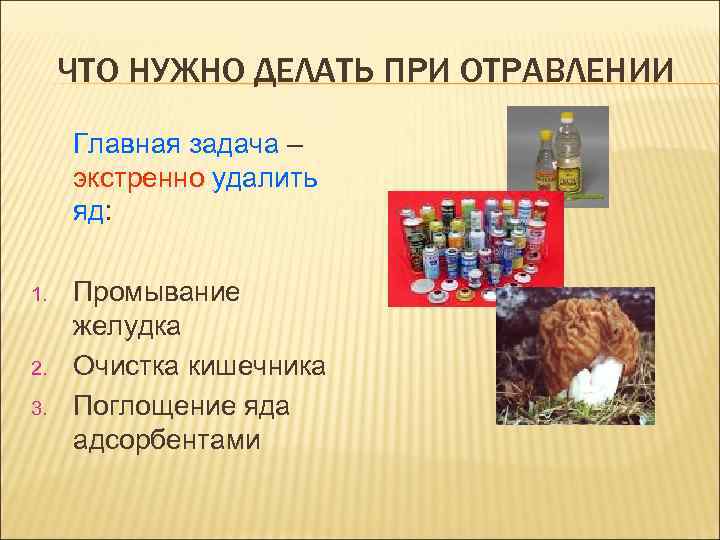 ЧТО НУЖНО ДЕЛАТЬ ПРИ ОТРАВЛЕНИИ

Главная задача – экстренно удалить яд:

1. Промывание желудка
2. Очистка кишечника
3. Поглощение яда адсорбентами